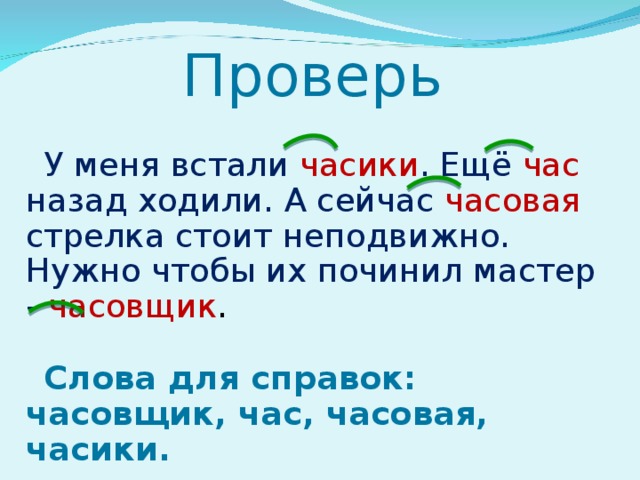 Проверь

У меня встали часики. Ещё час назад ходили. А сейчас часовая стрелка стоит неподвижно. Нужно чтобы их починил мастер - часовщик.

Слова для справок: часовщик, час, часовая, часики.